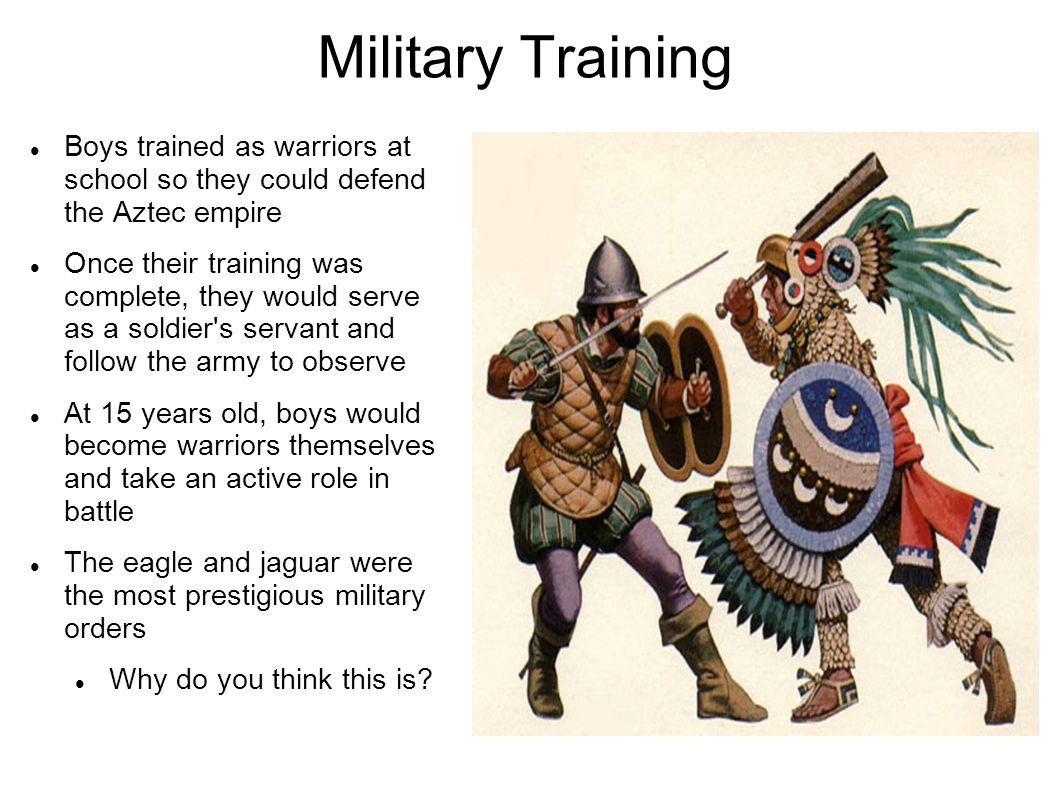 Military Training

- Boys trained as warriors at school so they could defend the Aztec empire
- Once their training was complete, they would serve as a soldier's servant and follow the army to observe
- At 15 years old, boys would become warriors themselves and take an active role in battle
- The eagle and jaguar were the most prestigious military orders
  - Why do you think this is?